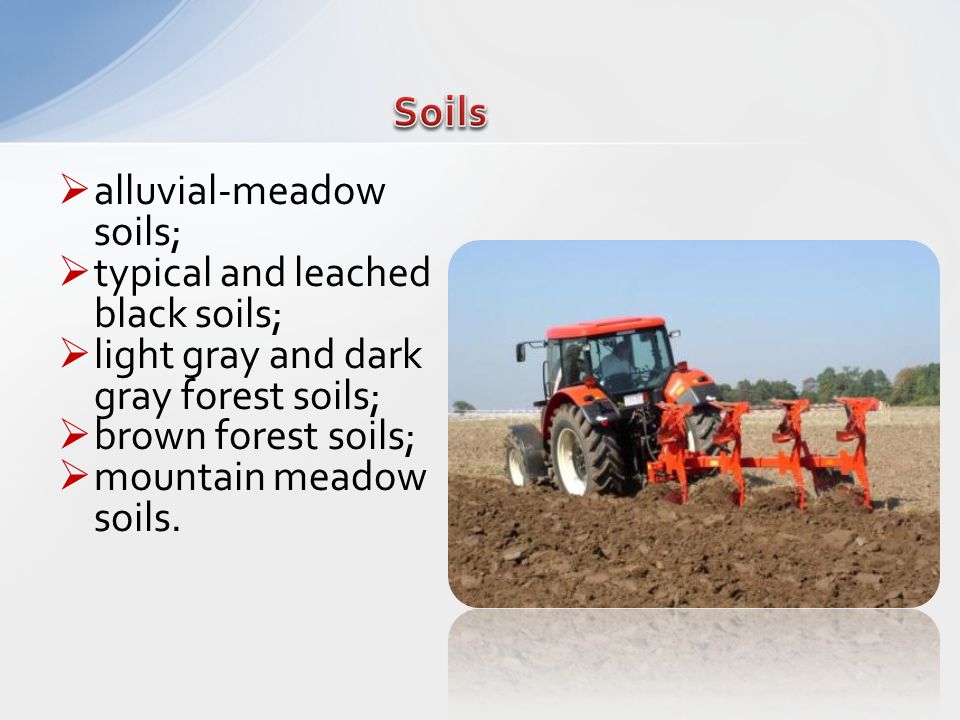 Soils

➢ alluvial-meadow soils;
➢ typical and leached black soils;
➢ light gray and dark gray forest soils;
➢ brown forest soils;
➢ mountain meadow soils.